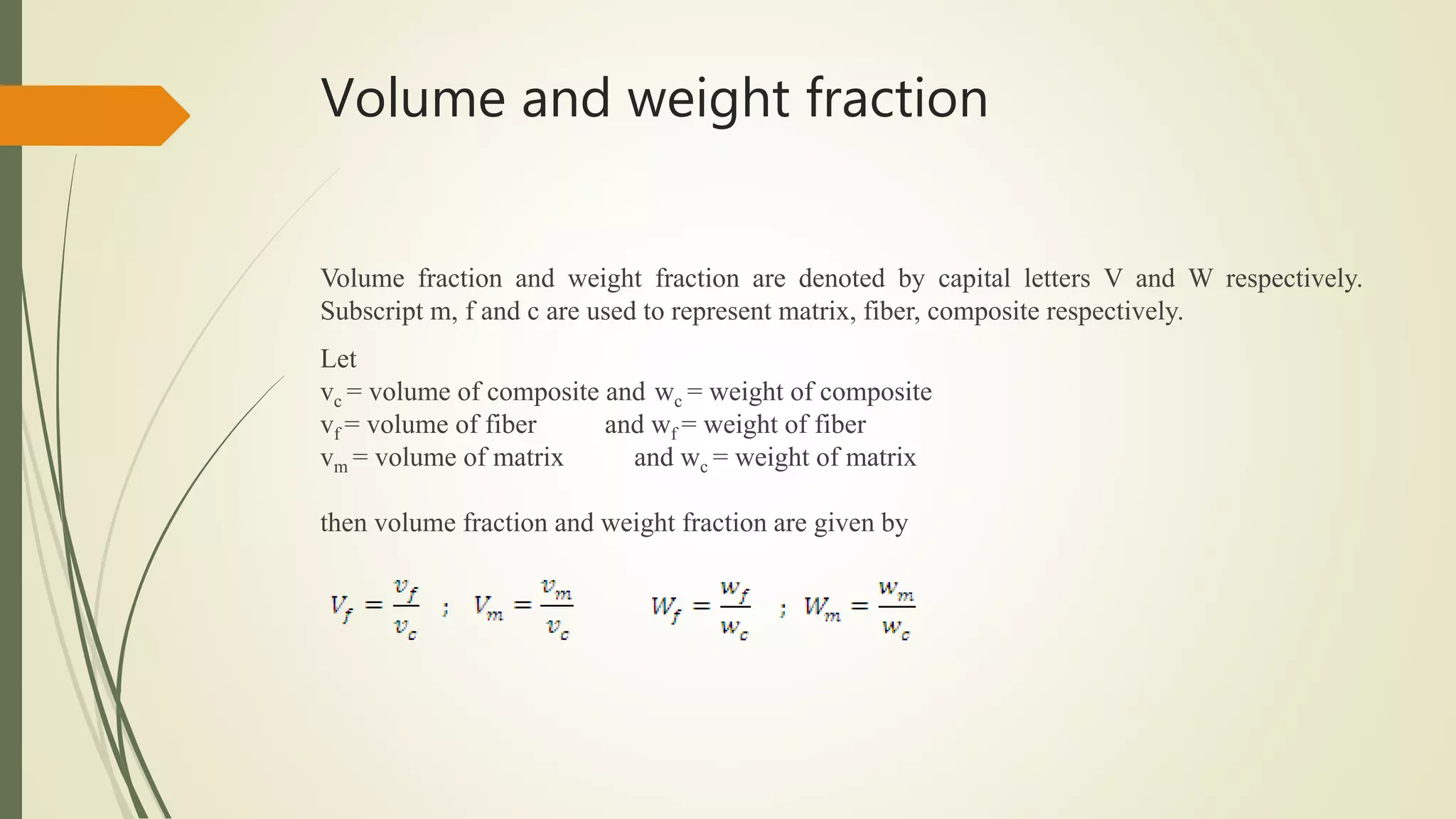 Volume and weight fraction

Volume fraction and weight fraction are denoted by capital letters V and W respectively. Subscript m, f and c are used to represent matrix, fiber, composite respectively.

Let
$v_c$ = volume of composite and $w_c$ = weight of composite
$v_f$ = volume of fiber and $w_f$ = weight of fiber
$v_m$ = volume of matrix and $w_c$ = weight of matrix

then volume fraction and weight fraction are given by

$V_f = \frac{v_f}{v_c}$ ; $V_m = \frac{v_m}{v_c}$ $W_f = \frac{w_f}{w_c}$ ; $W_m = \frac{w_m}{w_c}$